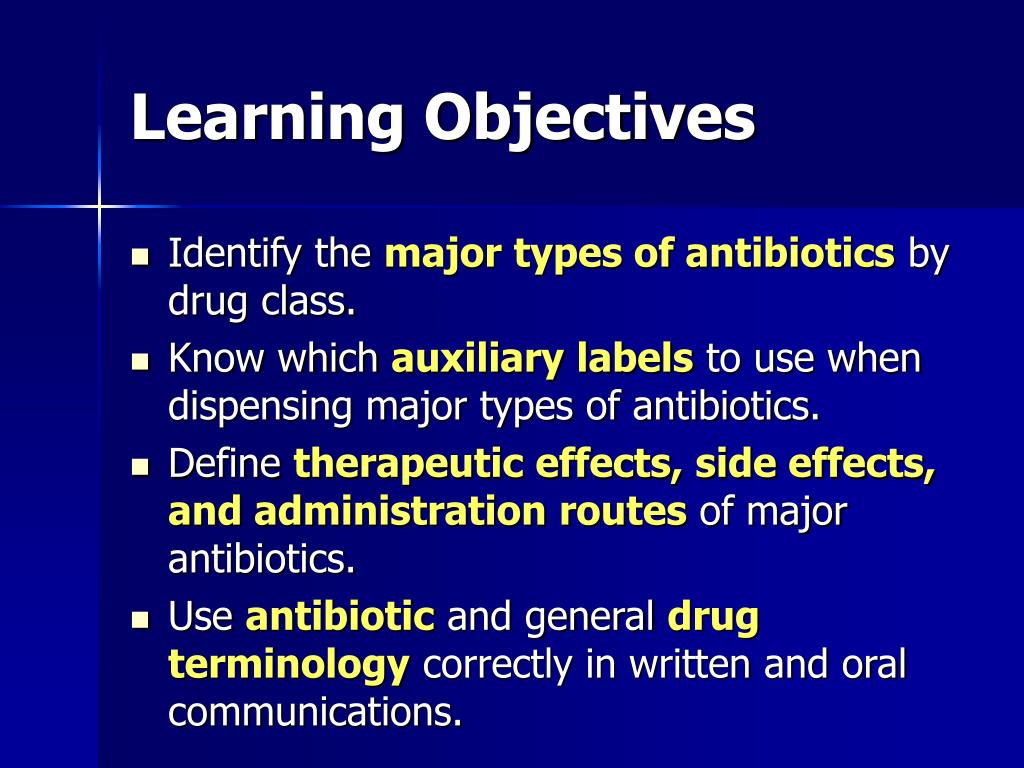 Learning Objectives

- Identify the major types of antibiotics by drug class.
- Know which auxiliary labels to use when dispensing major types of antibiotics.
- Define therapeutic effects, side effects, and administration routes of major antibiotics.
- Use antibiotic and general drug terminology correctly in written and oral communications.